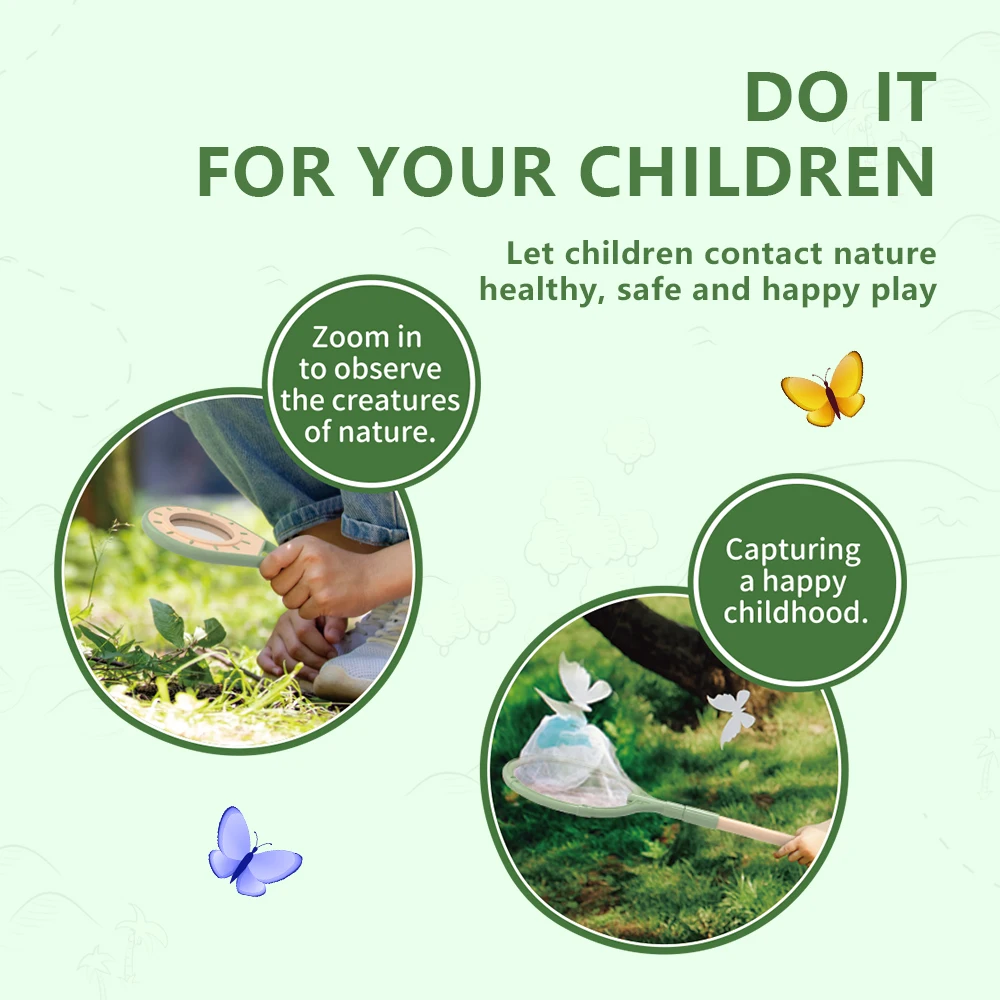 DO IT
FOR YOUR CHILDREN

Let children contact nature healthy, safe and happy play

Zoom in to observe the creatures of nature.

Capturing a happy childhood.